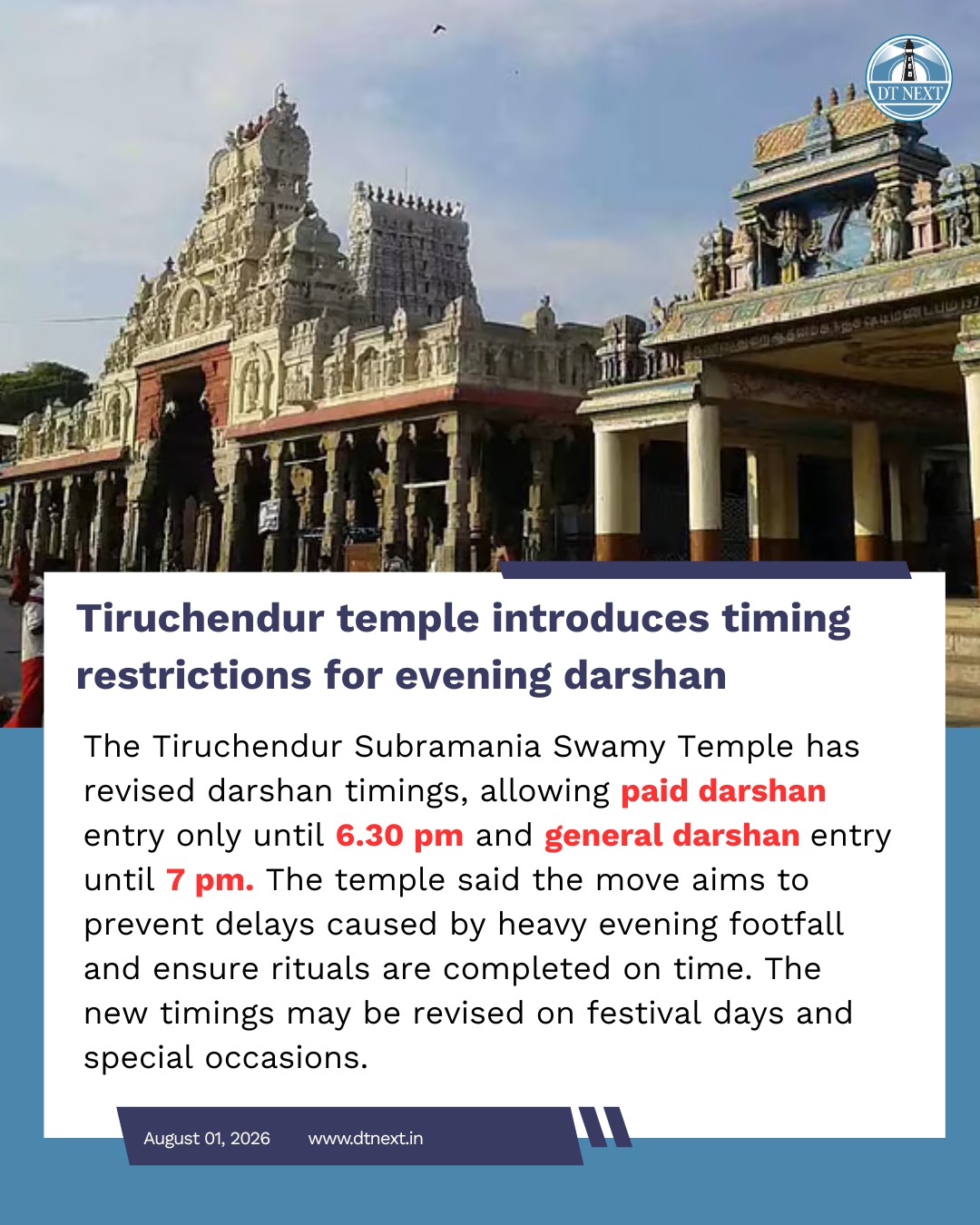 DT NEXT

Tiruchendur temple introduces timing restrictions for evening darshan

The Tiruchendur Subramania Swamy Temple has revised darshan timings, allowing paid darshan entry only until 6.30 pm and general darshan entry until 7 pm. The temple said the move aims to prevent delays caused by heavy evening footfall and ensure rituals are completed on time. The new timings may be revised on festival days and special occasions.

August 01, 2026 www.dtnext.in